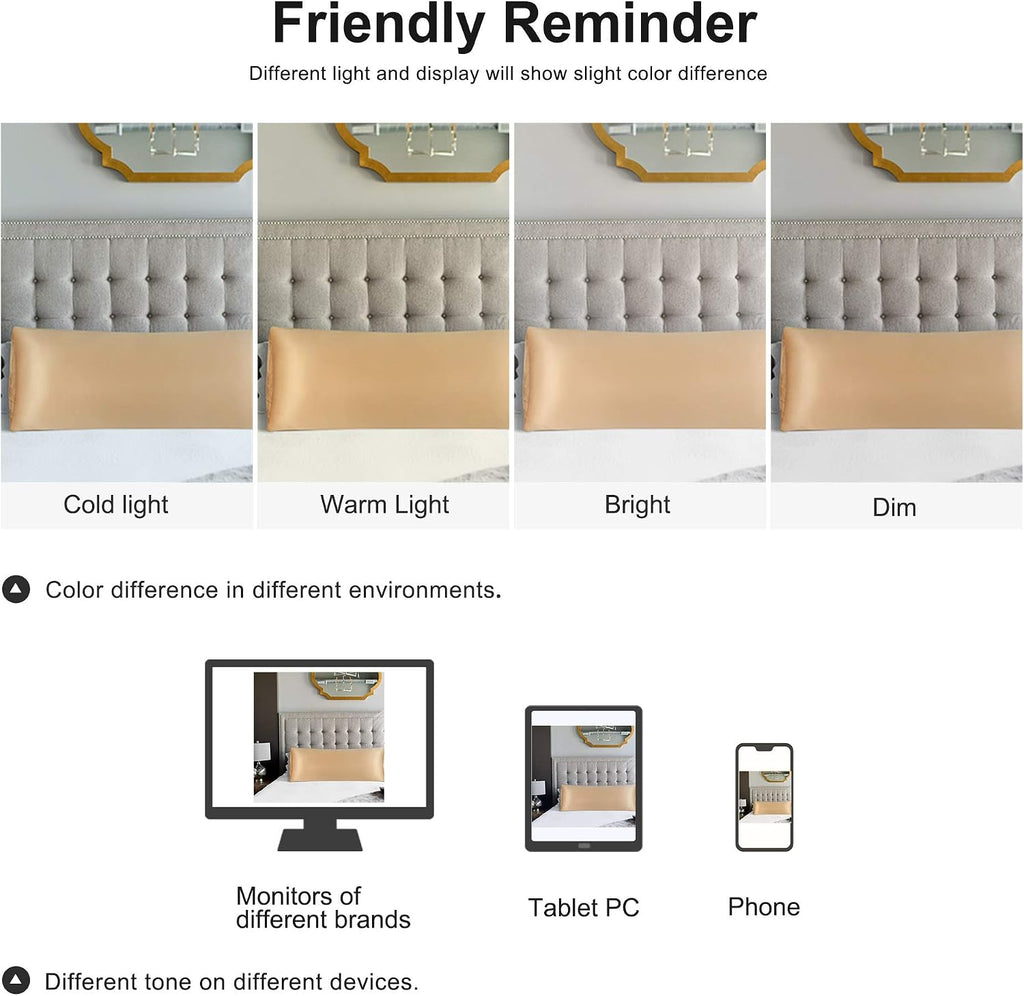 Friendly Reminder

Different light and display will show slight color difference

Cold light

Warm Light

Bright

Dim

Color difference in different environments.

Monitors of different brands

Tablet PC

Phone

Different tone on different devices.